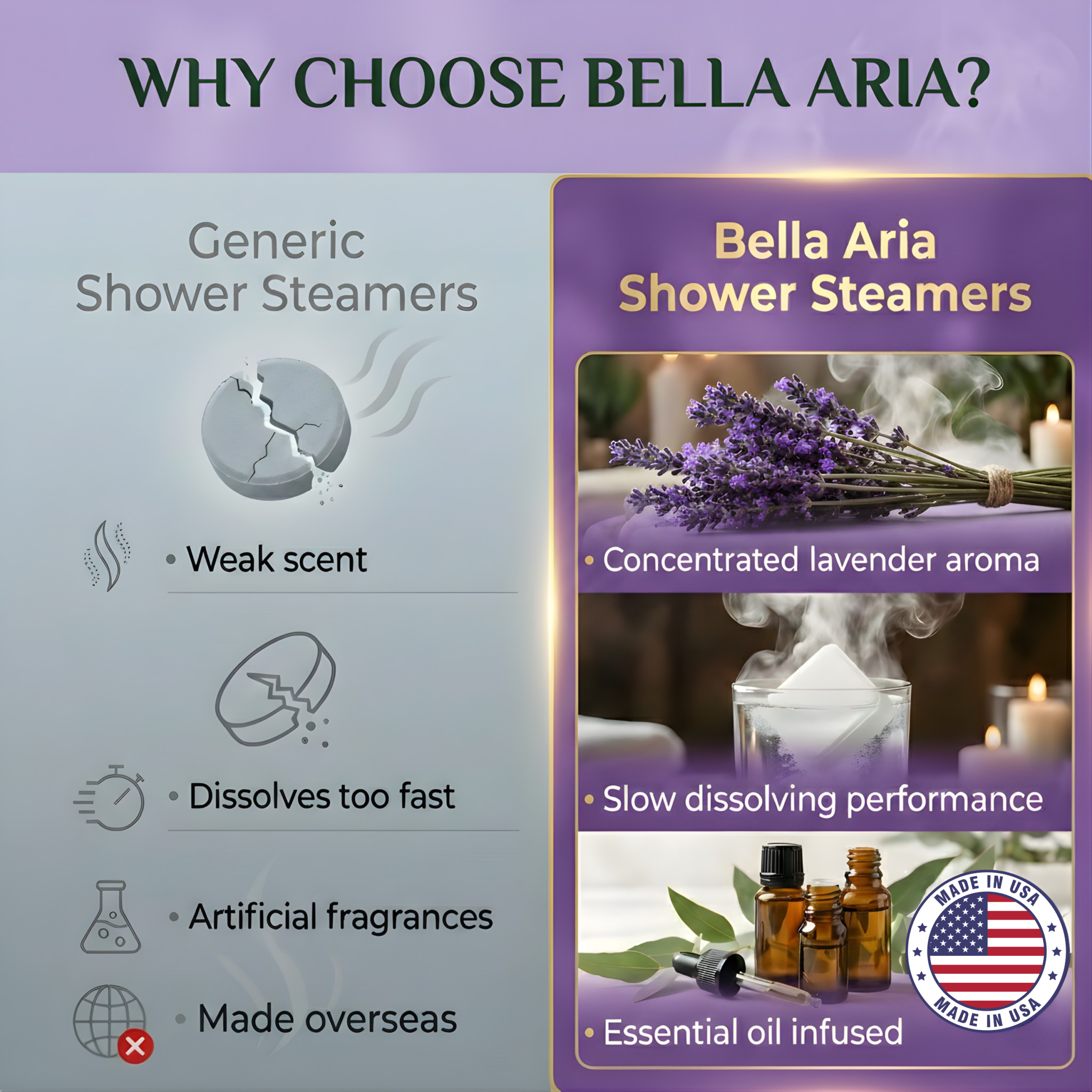 WHY CHOOSE BELLA ARIA?

Generic Shower Steamers

• Weak scent

• Dissolves too fast

• Artificial fragrances

• Made overseas

Bella Aria Shower Steamers

• Concentrated lavender aroma

• Slow dissolving performance

• Essential oil infused

MADE IN USA
MADE IN USA